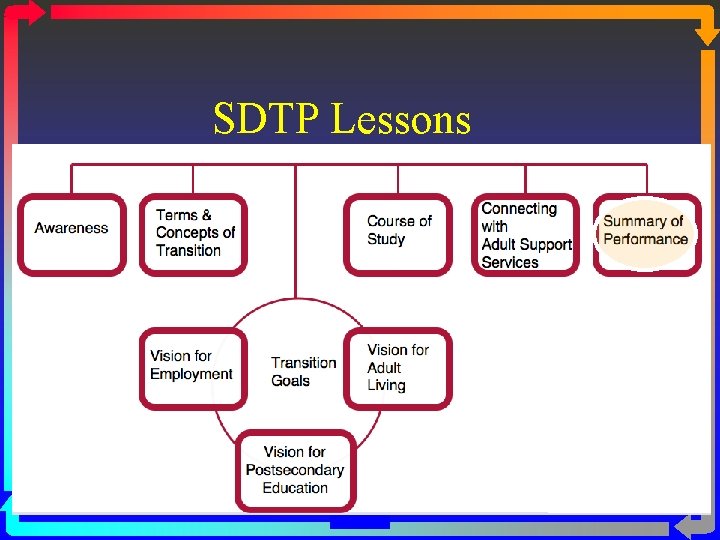 SDTP Lessons

Awareness

Terms & Concepts of Transition

Course of Study

Connecting with Adult Support Services

Summary of Performance

Vision for Employment

Transition Goals

Vision for Adult Living

Vision for Postsecondary Education